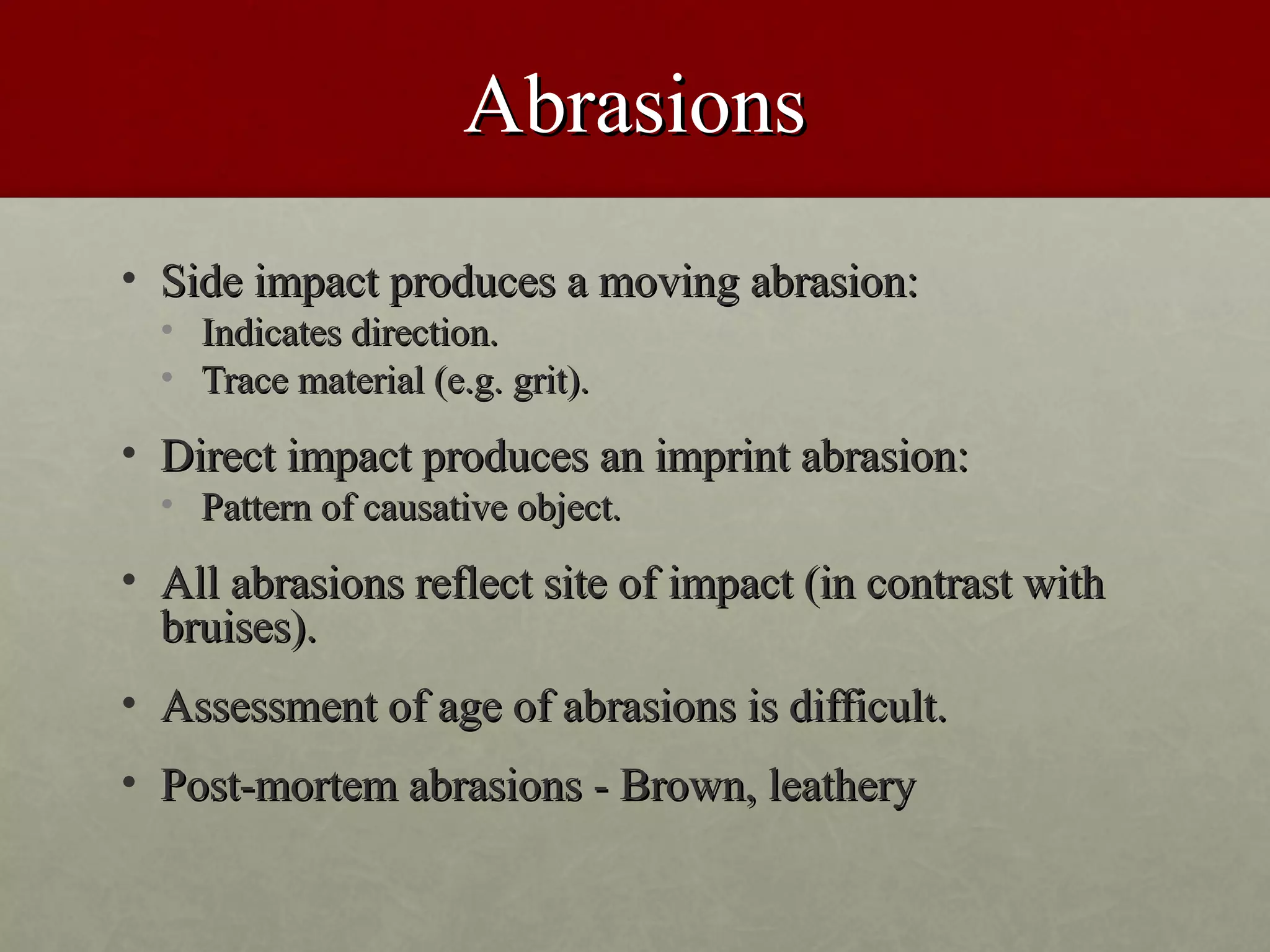 Abrasions

• Side impact produces a moving abrasion:
  • Indicates direction.
  • Trace material (e.g. grit).

• Direct impact produces an imprint abrasion:
  • Pattern of causative object.

• All abrasions reflect site of impact (in contrast with bruises).

• Assessment of age of abrasions is difficult.

• Post-mortem abrasions - Brown, leathery